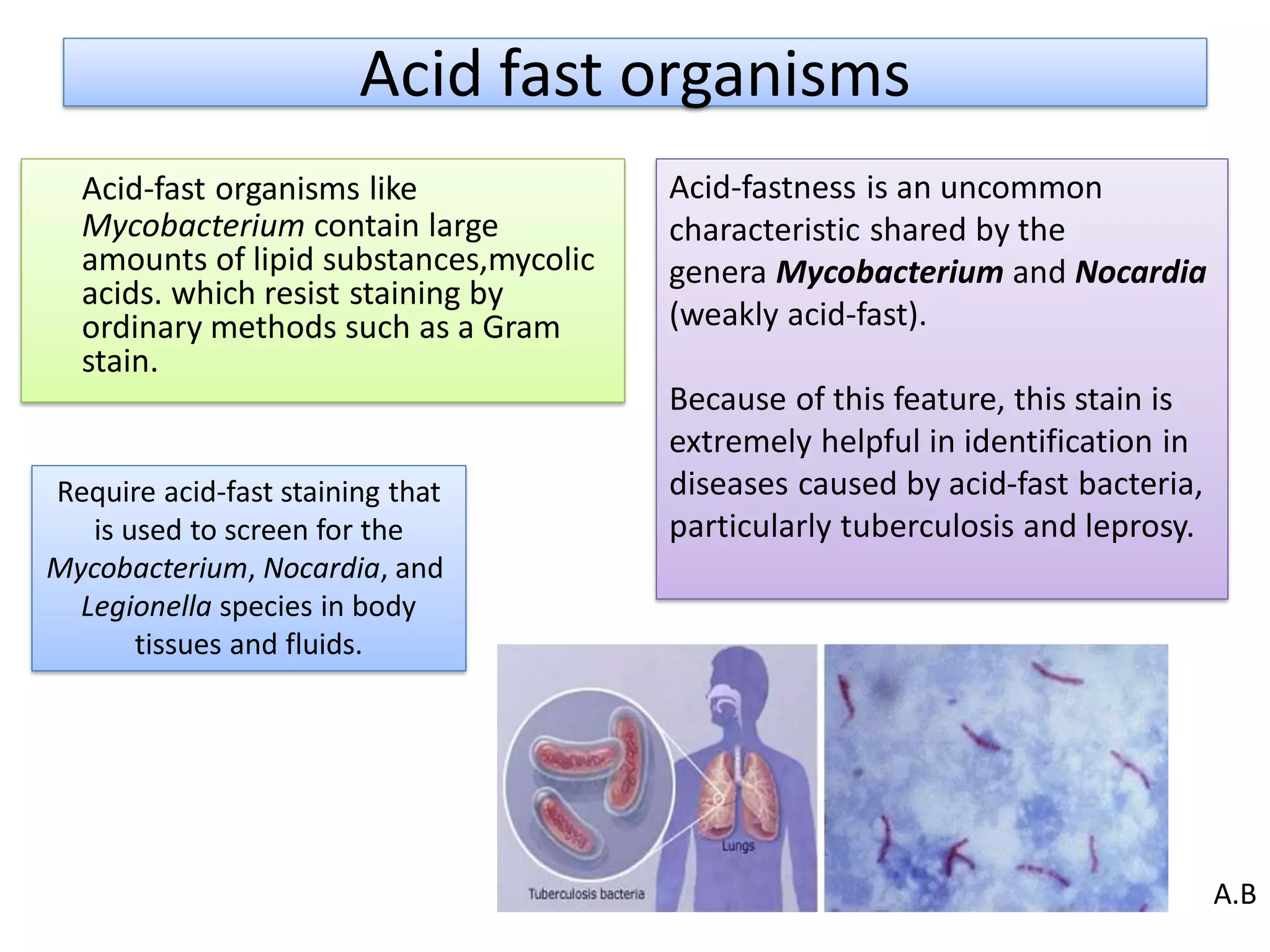 Acid fast organisms

Acid-fast organisms like Mycobacterium contain large amounts of lipid substances,mycolic acids. which resist staining by ordinary methods such as a Gram stain.

Require acid-fast staining that is used to screen for the Mycobacterium, Nocardia, and Legionella species in body tissues and fluids.

Acid-fastness is an uncommon characteristic shared by the genera Mycobacterium and Nocardia (weakly acid-fast).

Because of this feature, this stain is extremely helpful in identification in diseases caused by acid-fast bacteria, particularly tuberculosis and leprosy.

Lungs

Tuberculosis bacteria

A.B